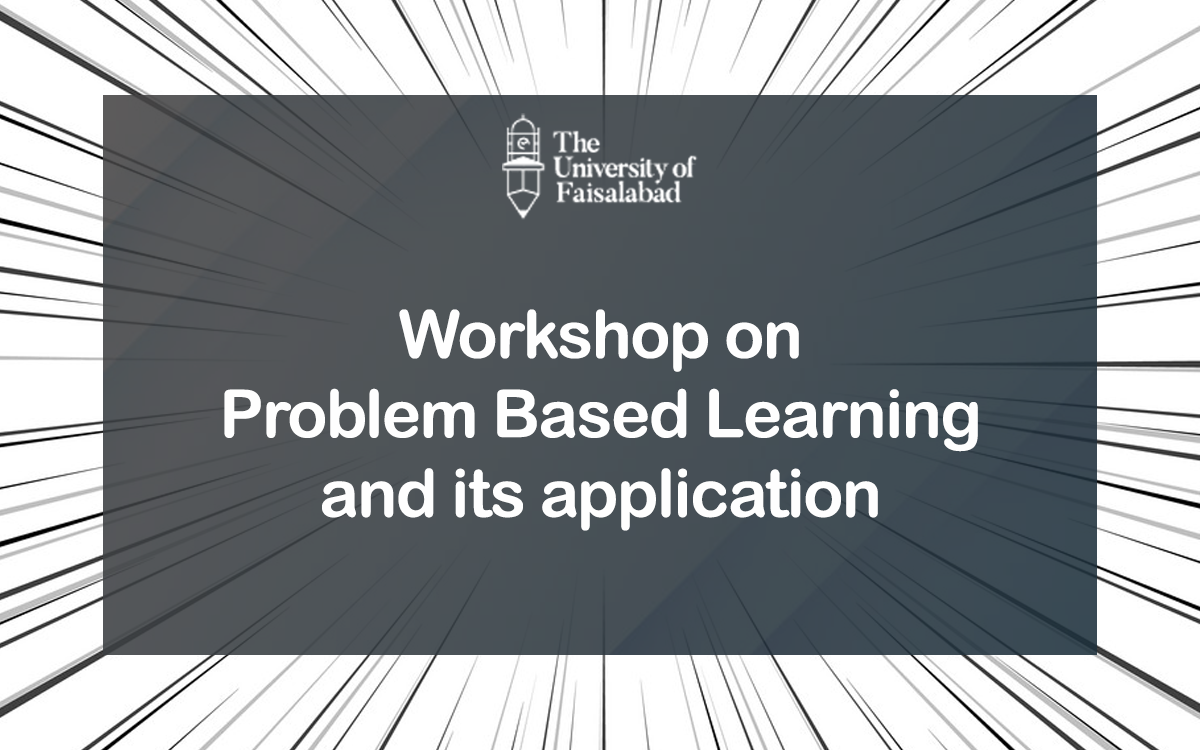 The University of Faisalabad

Workshop on
Problem Based Learning
and its application